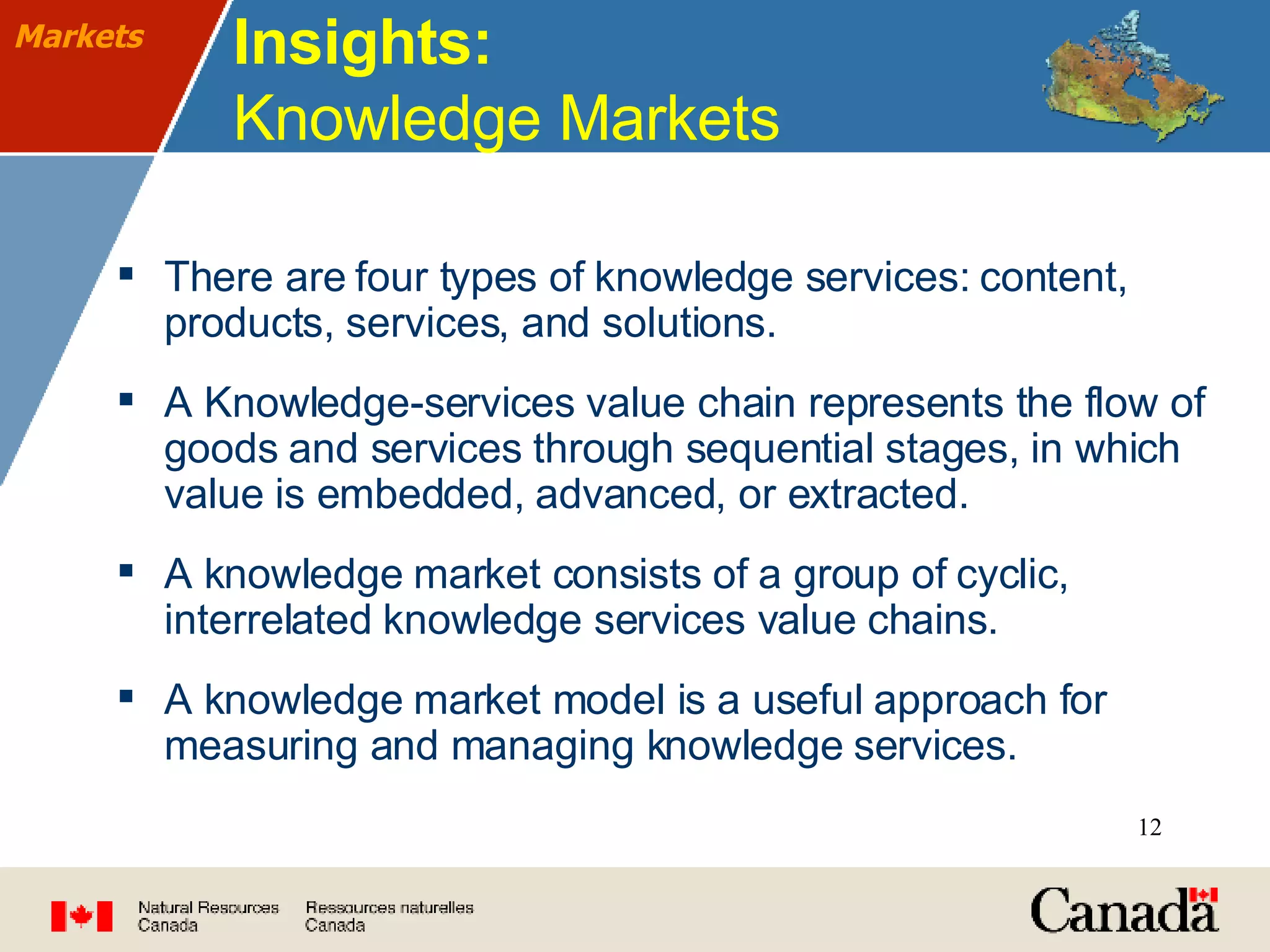 Markets

Insights:
Knowledge Markets

▪ There are four types of knowledge services: content, products, services, and solutions.

▪ A Knowledge-services value chain represents the flow of goods and services through sequential stages, in which value is embedded, advanced, or extracted.

▪ A knowledge market consists of a group of cyclic, interrelated knowledge services value chains.

▪ A knowledge market model is a useful approach for measuring and managing knowledge services.

12

Natural Resources Canada

Ressources naturelles Canada

Canada